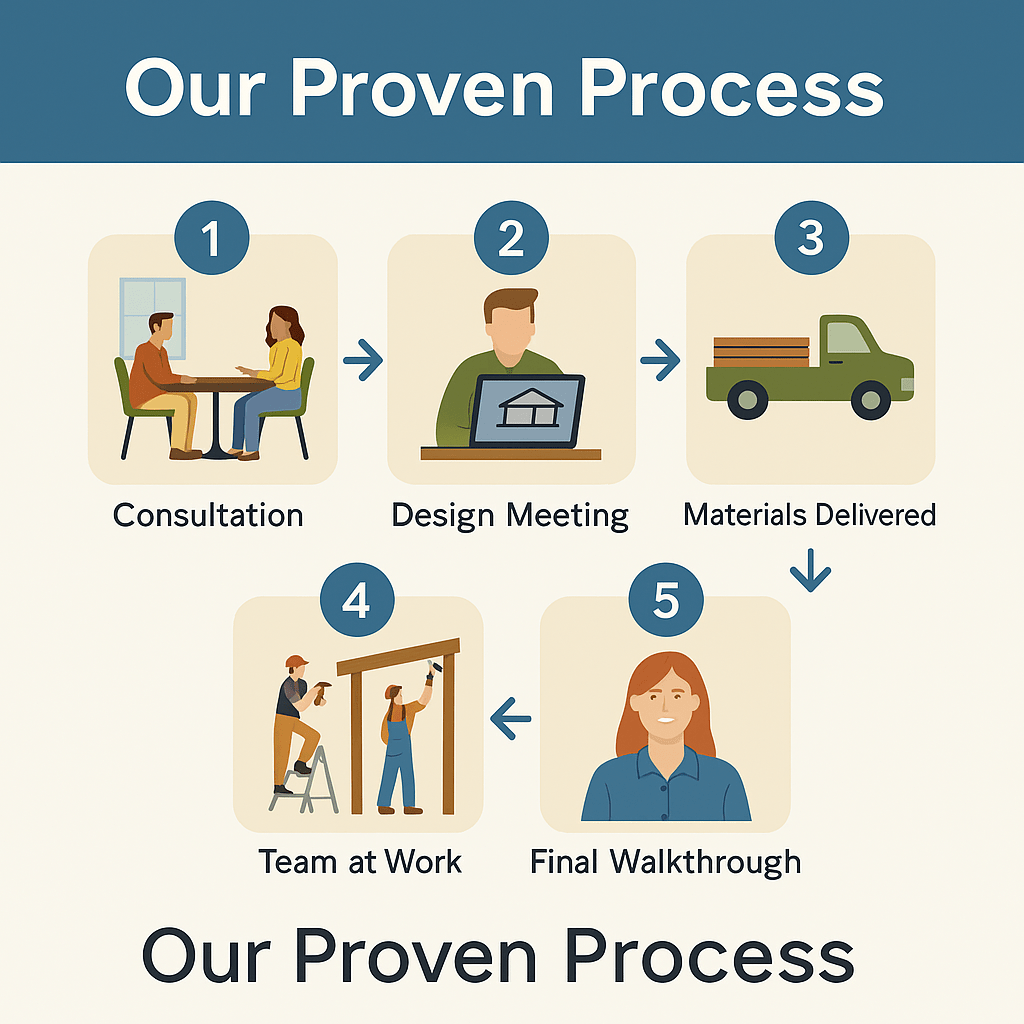 Our Proven Process

1
Consultation

2
Design Meeting

3
Materials Delivered

4
Team at Work

5
Final Walkthrough

Our Proven Process